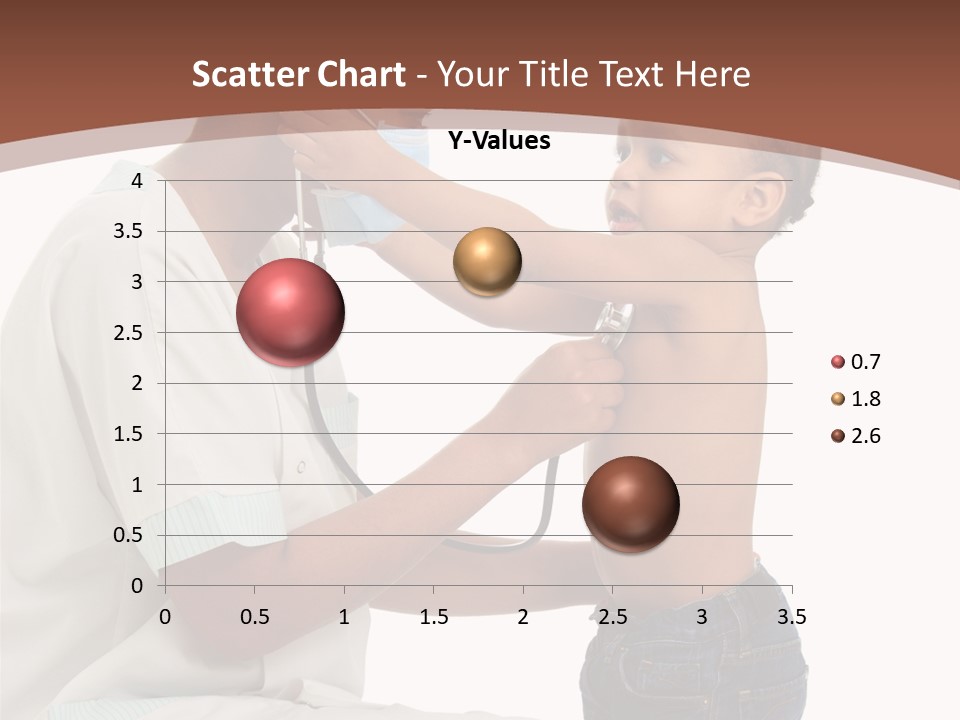 Scatter Chart - Your Title Text Here

Y-Values

4
3.5
3
2.5
2
1.5
1
0.5
0

0 0.5 1 1.5 2 2.5 3 3.5

0.7
1.8
2.6